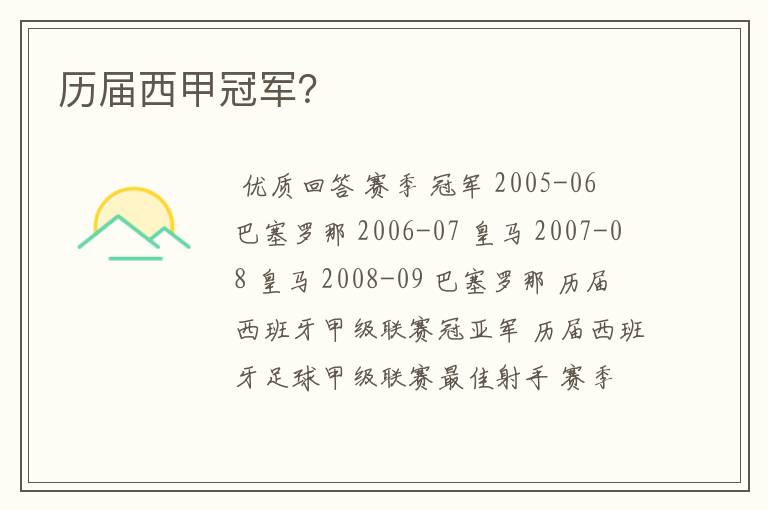 历届西甲冠军?

优质回答 赛季 冠军 2005-06 巴塞罗那 2006-07 皇马 2007-08 皇马 2008-09 巴塞罗那 历届西班牙甲级联赛冠亚军 历届西班牙足球甲级联赛最佳射手 赛季